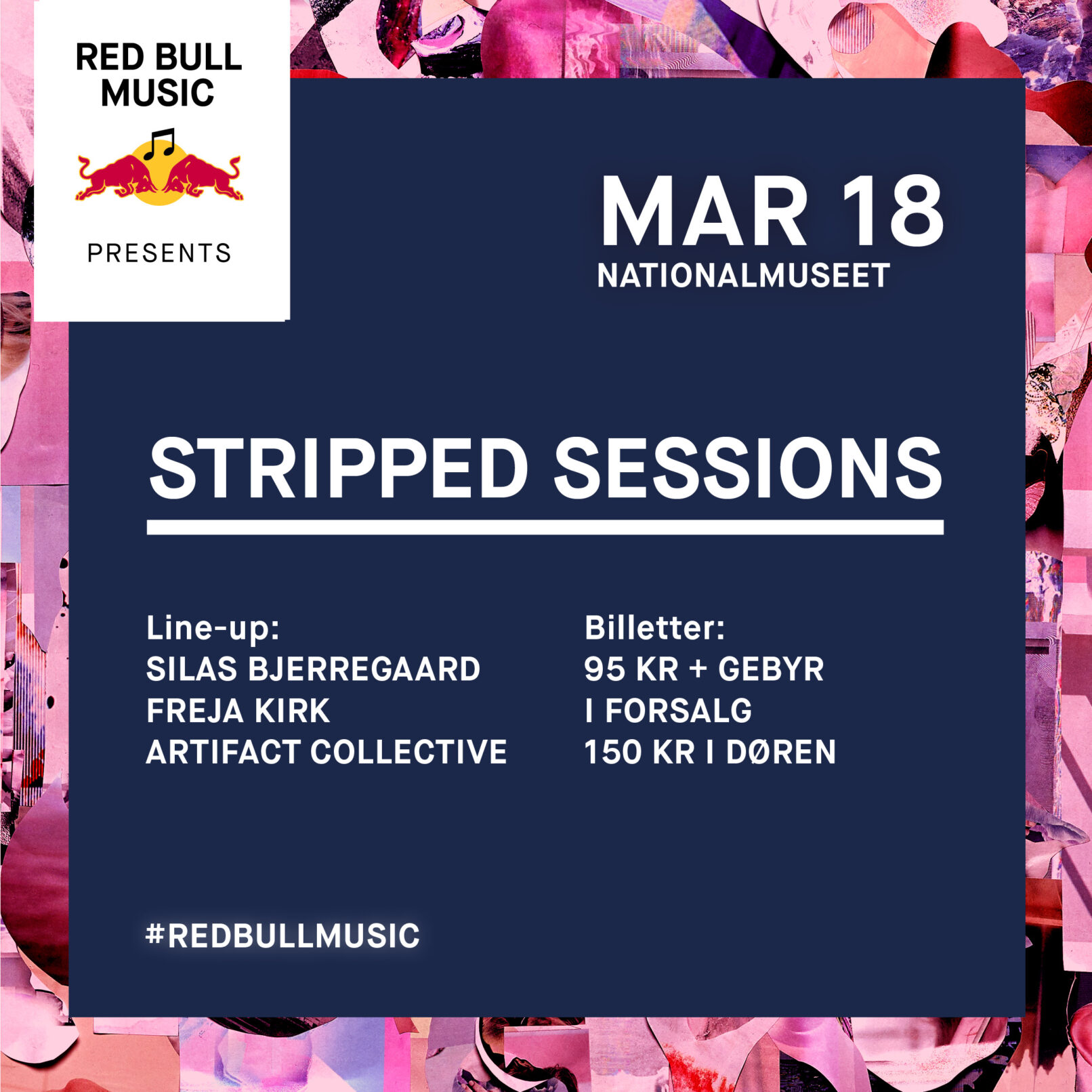 RED BULL MUSIC

PRESENTS

MAR 18
NATIONALMUSEET

STRIPPED SESSIONS

Line-up:
SILAS BJERREGAARD
FREJA KIRK
ARTIFACT COLLECTIVE

Billetter:
95 KR + GEBYR
I FORSALG
150 KR I DØREN

#REDBULLMUSIC